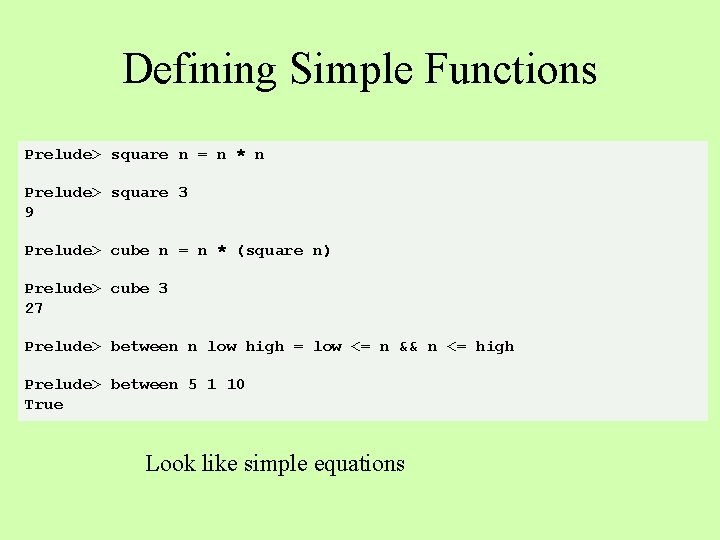 Defining Simple Functions

Prelude> square n = n * n

Prelude> square 3
9

Prelude> cube n = n * (square n)

Prelude> cube 3
27

Prelude> between n low high = low <= n && n <= high

Prelude> between 5 1 10
True

Look like simple equations